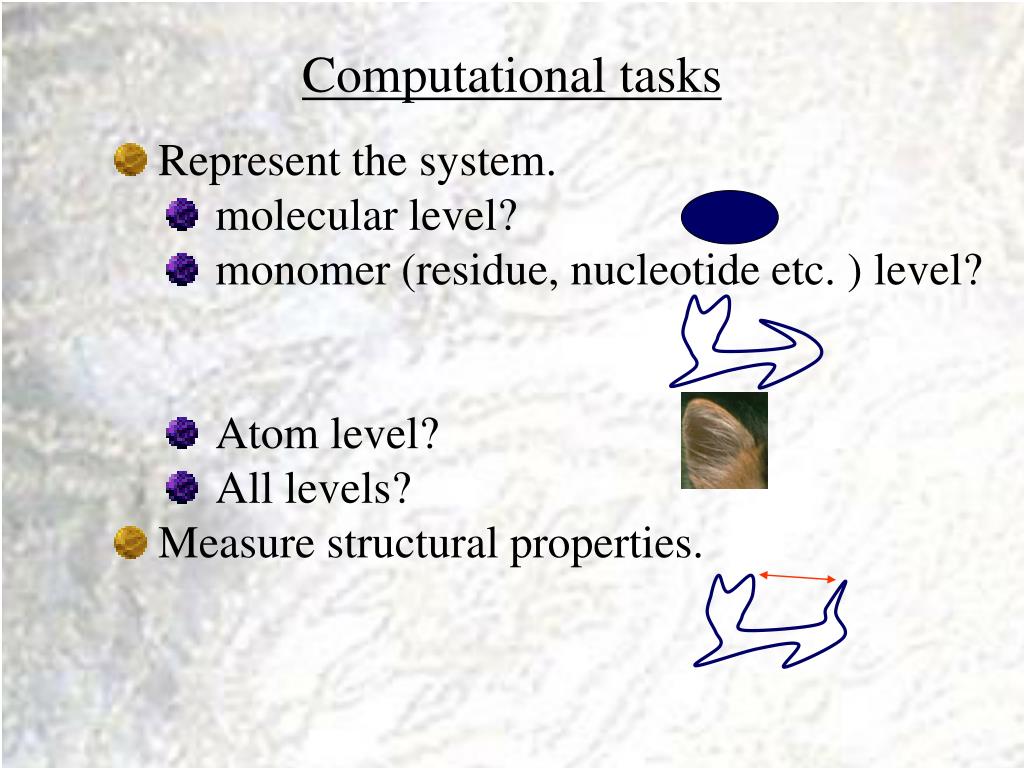 Computational tasks

Represent the system.

molecular level?

monomer (residue, nucleotide etc. ) level?

Atom level?

All levels?

Measure structural properties.